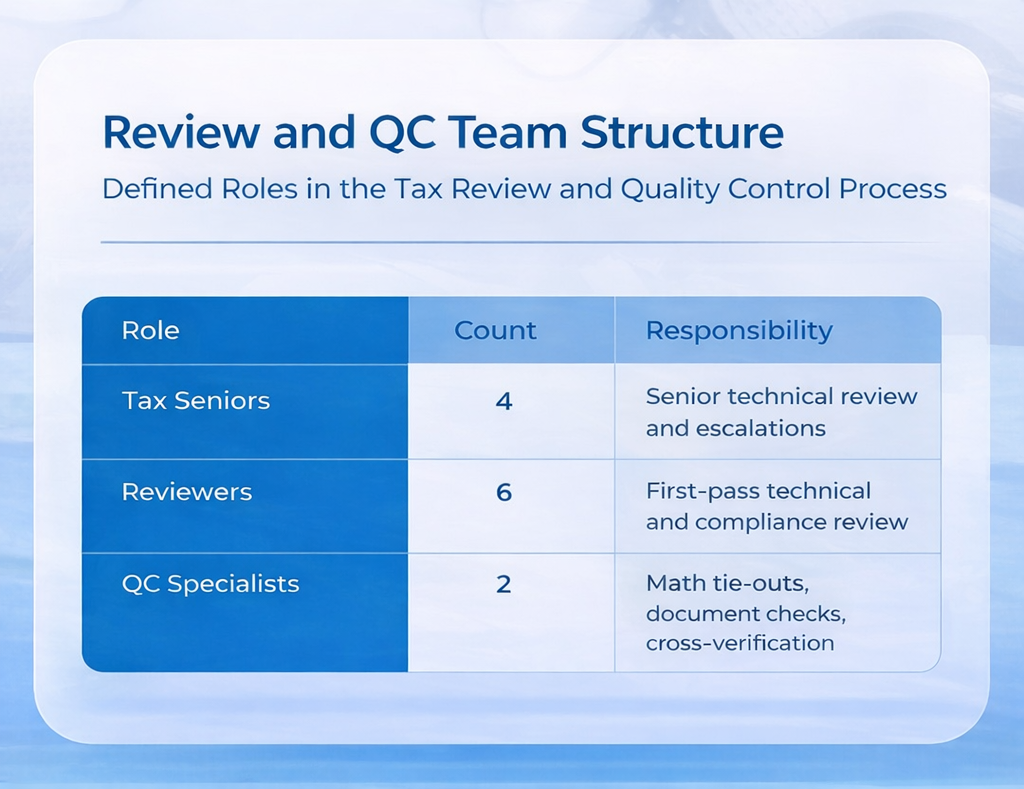 Review and QC Team Structure

Defined Roles in the Tax Review and Quality Control Process

| Role | Count | Responsibility |
|---|---|---|
| Tax Seniors | 4 | Senior technical review and escalations |
| Reviewers | 6 | First-pass technical and compliance review |
| QC Specialists | 2 | Math tie-outs, document checks, cross-verification |